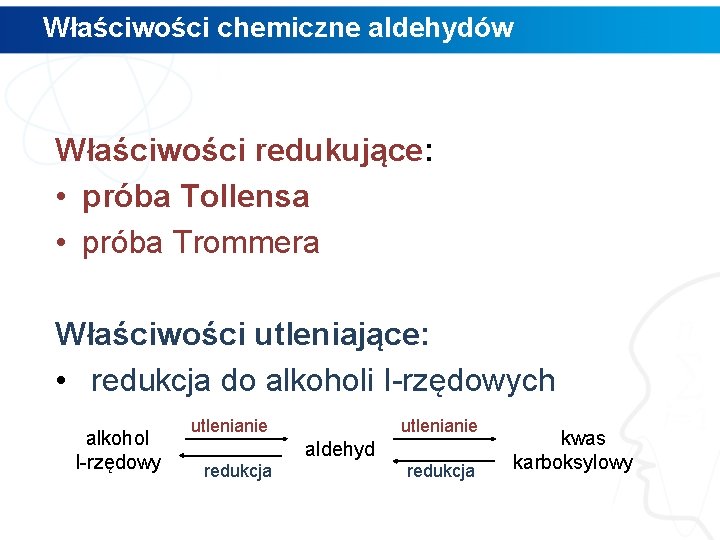 Właściwości chemiczne aldehydów

Właściwości redukujące:
• próba Tollensa
• próba Trommera

Właściwości utleniające:
• redukcja do alkoholi I-rzędowych

alkohol I-rzędowy utlenianie redukcja aldehyd utlenianie redukcja kwas karboksylowy